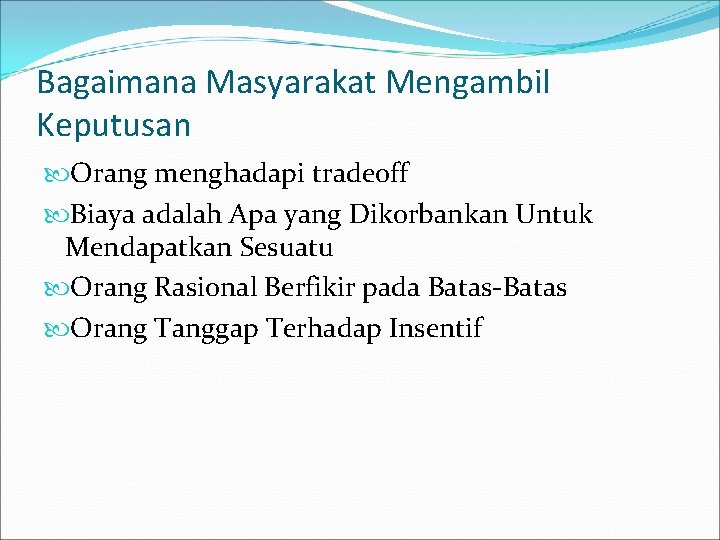 Bagaimana Masyarakat Mengambil Keputusan

Orang menghadapi tradeoff

Biaya adalah Apa yang Dikorbankan Untuk Mendapatkan Sesuatu

Orang Rasional Berfikir pada Batas-Batas

Orang Tanggap Terhadap Insentif